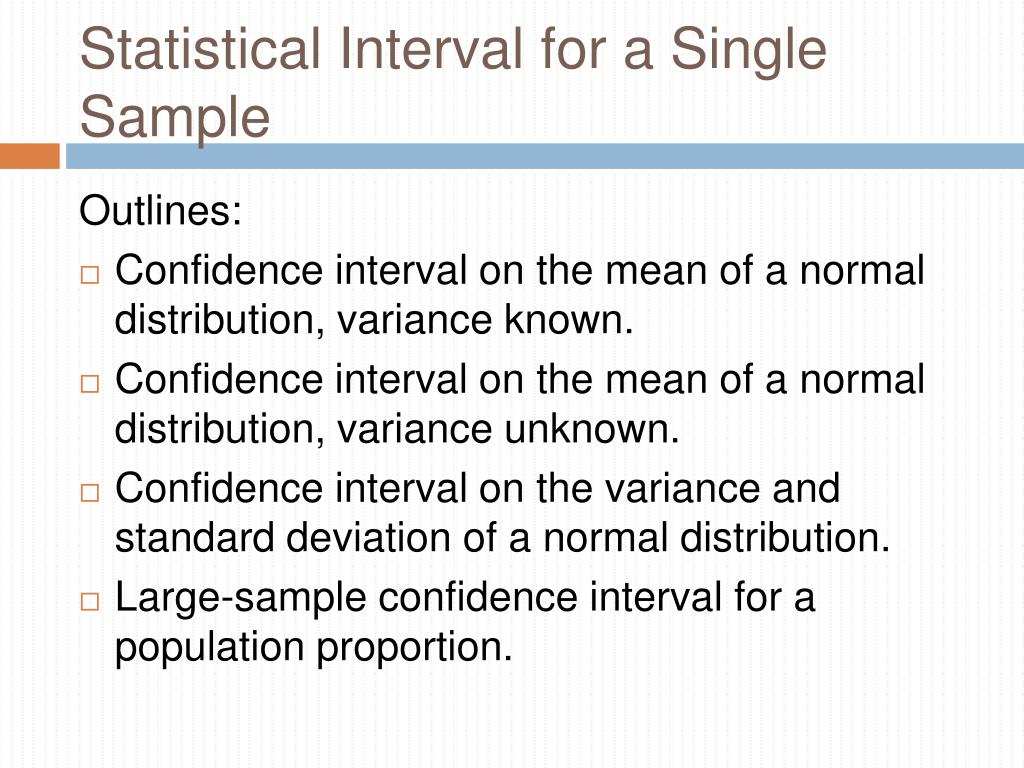 Statistical Interval for a Single Sample

Outlines:

□ Confidence interval on the mean of a normal distribution, variance known.
□ Confidence interval on the mean of a normal distribution, variance unknown.
□ Confidence interval on the variance and standard deviation of a normal distribution.
□ Large-sample confidence interval for a population proportion.